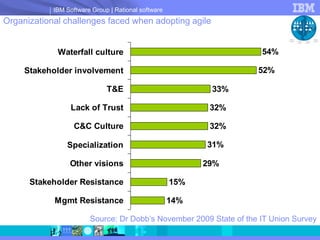 | IBM Software Group | Rational software
IBM

Organizational challenges faced when adopting agile

Waterfall culture 54%
Stakeholder involvement 52%
T&E 33%
Lack of Trust 32%
C&C Culture 32%
Specialization 31%
Other visions 29%
Stakeholder Resistance 15%
Mgmt Resistance 14%

Source: Dr Dobb's November 2009 State of the IT Union Survey